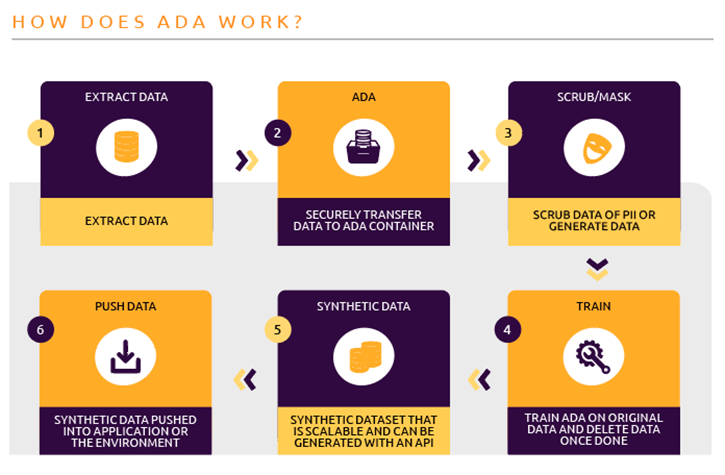 HOW DOES ADA WORK?

1
EXTRACT DATA
EXTRACT DATA

2
ADA
SECURELY TRANSFER DATA TO ADA CONTAINER

3
SCRUB/MASK
SCRUB DATA OF PII OR GENERATE DATA

4
TRAIN
TRAIN ADA ON ORIGINAL DATA AND DELETE DATA ONCE DONE

5
SYNTHETIC DATA
SYNTHETIC DATASET THAT IS SCALABLE AND CAN BE GENERATED WITH AN API

6
PUSH DATA
SYNTHETIC DATA PUSHED INTO APPLICATION OR THE ENVIRONMENT